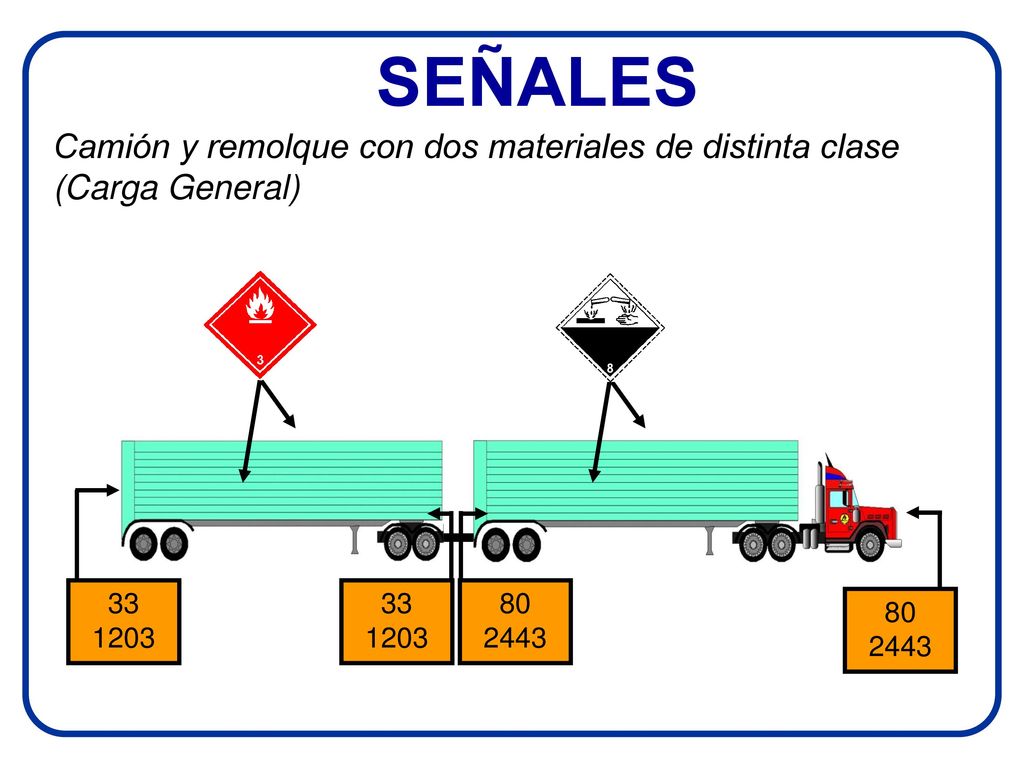 SEÑALES

Camión y remolque con dos materiales de distinta clase (Carga General)

3

8

33
1203

33
1203

80
2443

80
2443